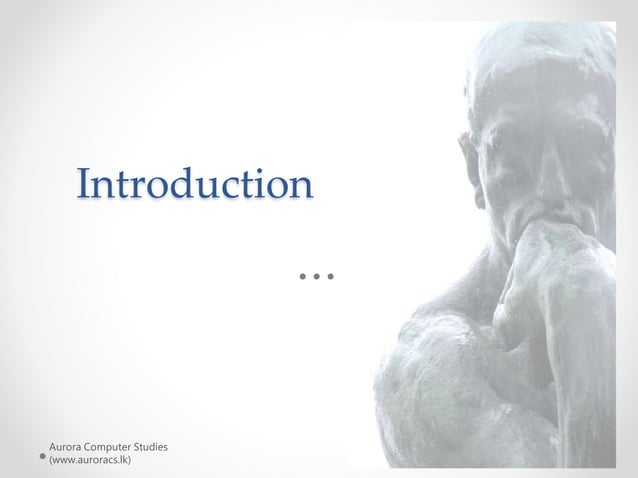 Introduction

…

Aurora Computer Studies
(www.auroracs.lk)